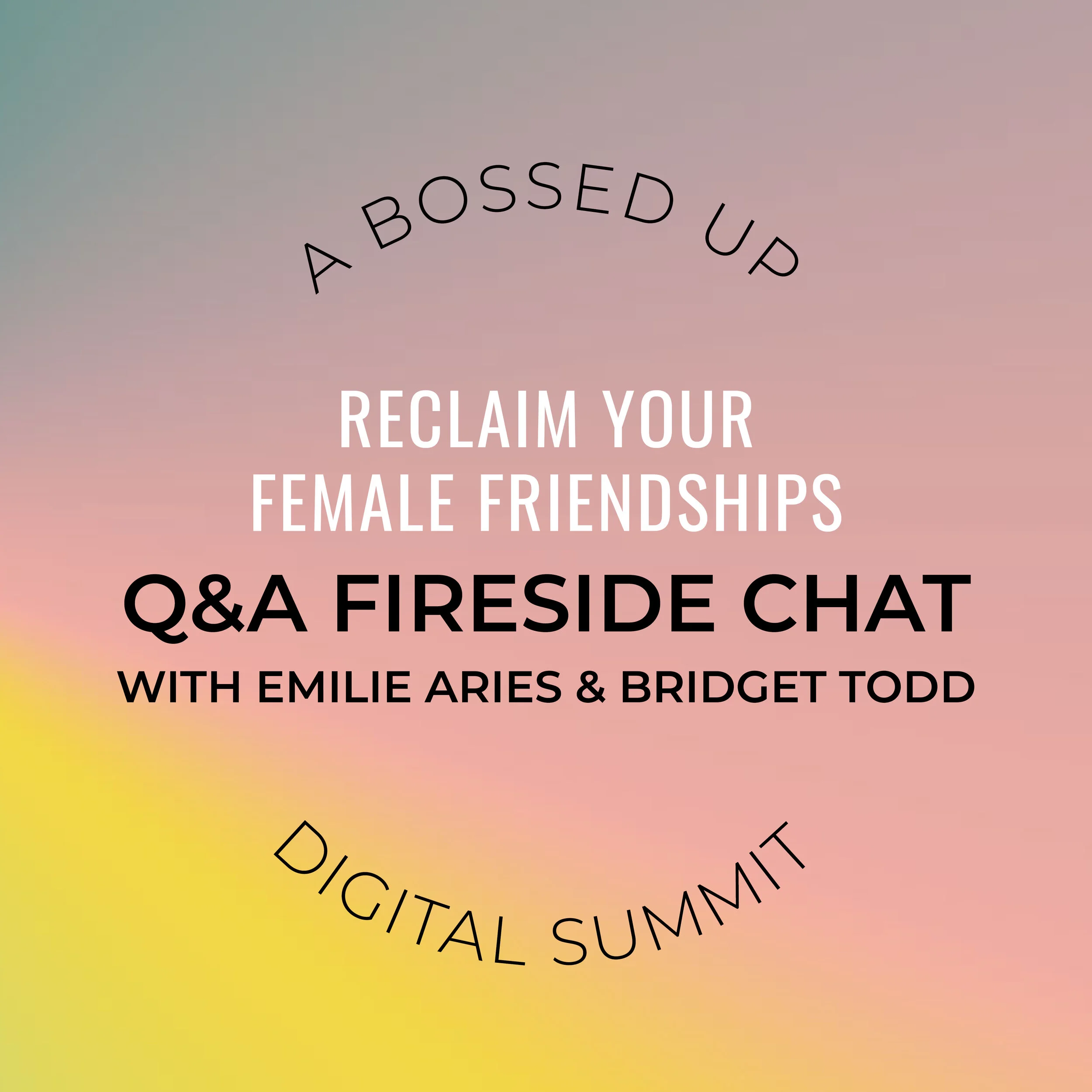 A BOSSED UP

RECLAIM YOUR FEMALE FRIENDSHIPS

Q&A FIRESIDE CHAT

WITH EMILIE ARIES & BRIDGET TODD

DIGITAL SUMMIT